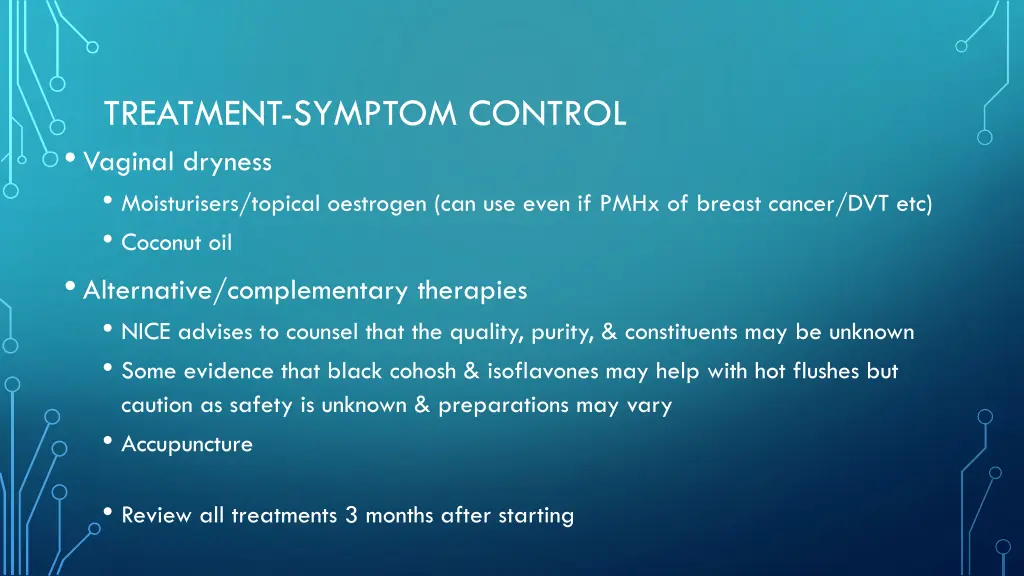 TREATMENT-SYMPTOM CONTROL

• Vaginal dryness
  • Moisturisers/topical oestrogen (can use even if PMHx of breast cancer/DVT etc)
  • Coconut oil

• Alternative/complementary therapies
  • NICE advises to counsel that the quality, purity, & constituents may be unknown
  • Some evidence that black cohosh & isoflavones may help with hot flushes but caution as safety is unknown & preparations may vary
  • Accupuncture

  • Review all treatments 3 months after starting